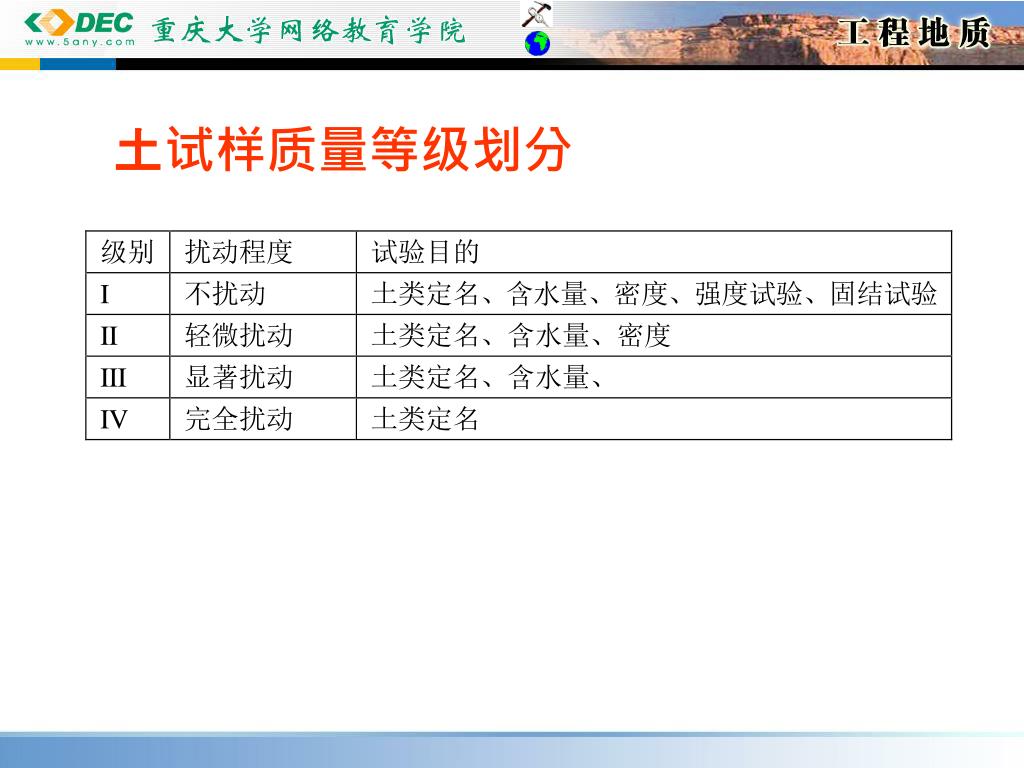 DEC
www.5any.com
重庆大学网络教育学院
工程地质

土试样质量等级划分

| 级别 | 扰动程度 | 试验目的 |
|---|---|---|
| I | 不扰动 | 土类定名、含水量、密度、强度试验、固结试验 |
| II | 轻微扰动 | 土类定名、含水量、密度 |
| III | 显著扰动 | 土类定名、含水量、 |
| IV | 完全扰动 | 土类定名 |